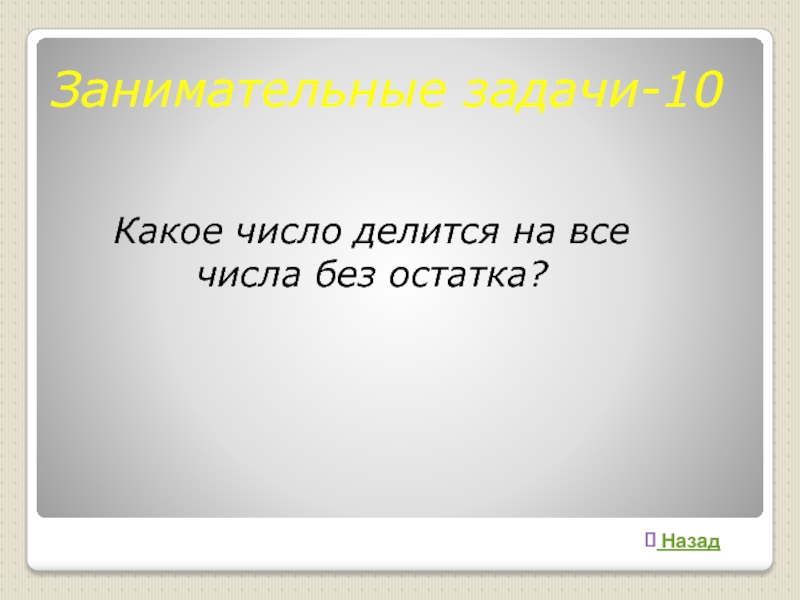 Занимательные задачи-10

Какое число делится на все числа без остатка?

Назад